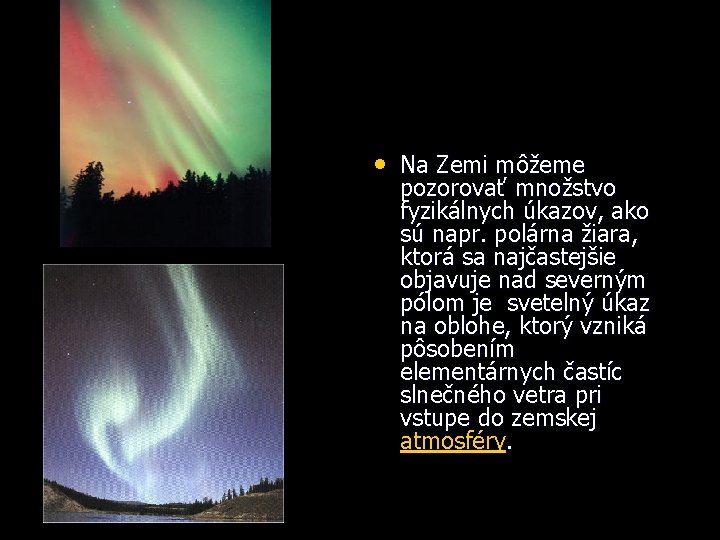 • Na Zemi môžeme pozorovať množstvo fyzikálnych úkazov, ako sú napr. polárna žiara, ktorá sa najčastejšie objavuje nad severným pólom je  svetelný úkaz na oblohe, ktorý vzniká pôsobením elementárnych častíc slnečného vetra pri vstupe do zemskej atmosféry.